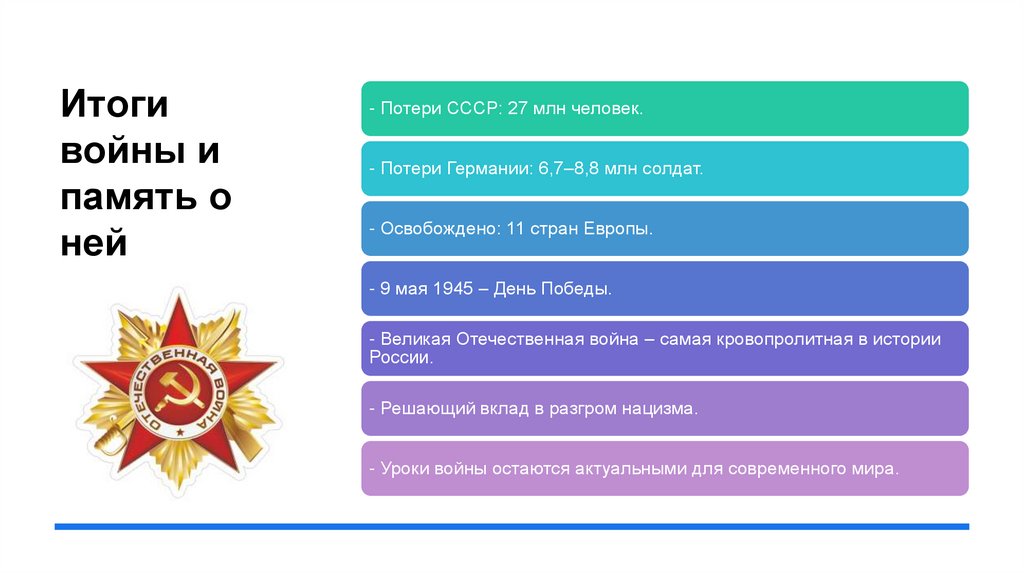 Итоги войны и память о ней

ОТЕЧЕСТВЕННАЯ ВОЙНА

- Потери СССР: 27 млн человек.

- Потери Германии: 6,7–8,8 млн солдат.

- Освобождено: 11 стран Европы.

- 9 мая 1945 – День Победы.

- Великая Отечественная война – самая кровопролитная в истории России.

- Решающий вклад в разгром нацизма.

- Уроки войны остаются актуальными для современного мира.